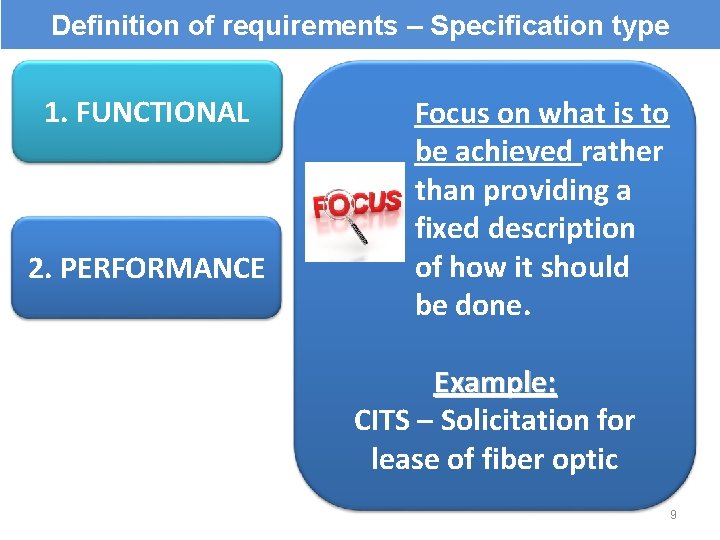 Definition of requirements – Specification type

1. FUNCTIONAL

2. PERFORMANCE

FOCUS

Focus on what is to be achieved rather than providing a fixed description of how it should be done.

Example:
CITS – Solicitation for lease of fiber optic

9